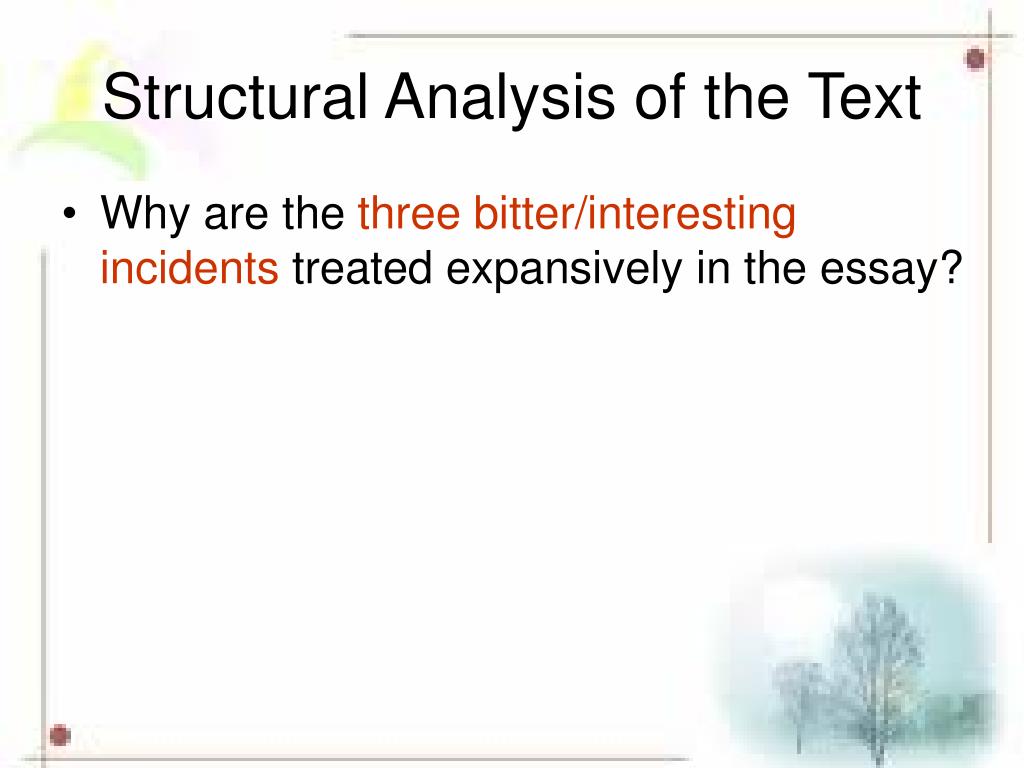 Structural Analysis of the Text

• Why are the three bitter/interesting incidents treated expansively in the essay?